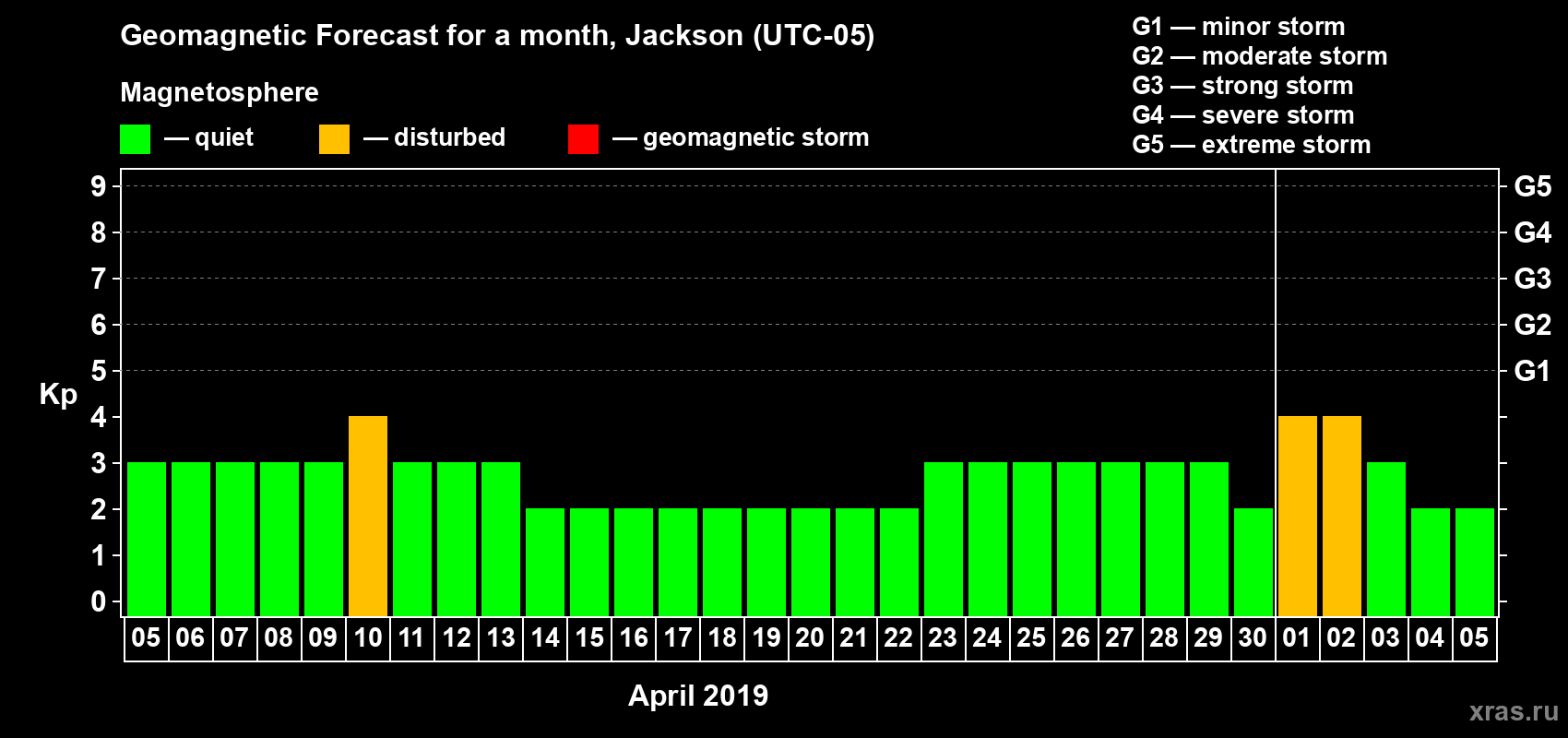 Geomagnetic Forecast for a month, Jackson (UTC-05)

Magnetosphere

— quiet — disturbed — geomagnetic storm

G1 — minor storm
G2 — moderate storm
G3 — strong storm
G4 — severe storm
G5 — extreme storm

Kp

9 8 7 6 5 4 3 2 1 0

G5 G4 G3 G2 G1

05 06 07 08 09 10 11 12 13 14 15 16 17 18 19 20 21 22 23 24 25 26 27 28 29 30 01 02 03 04 05

April 2019

xras.ru